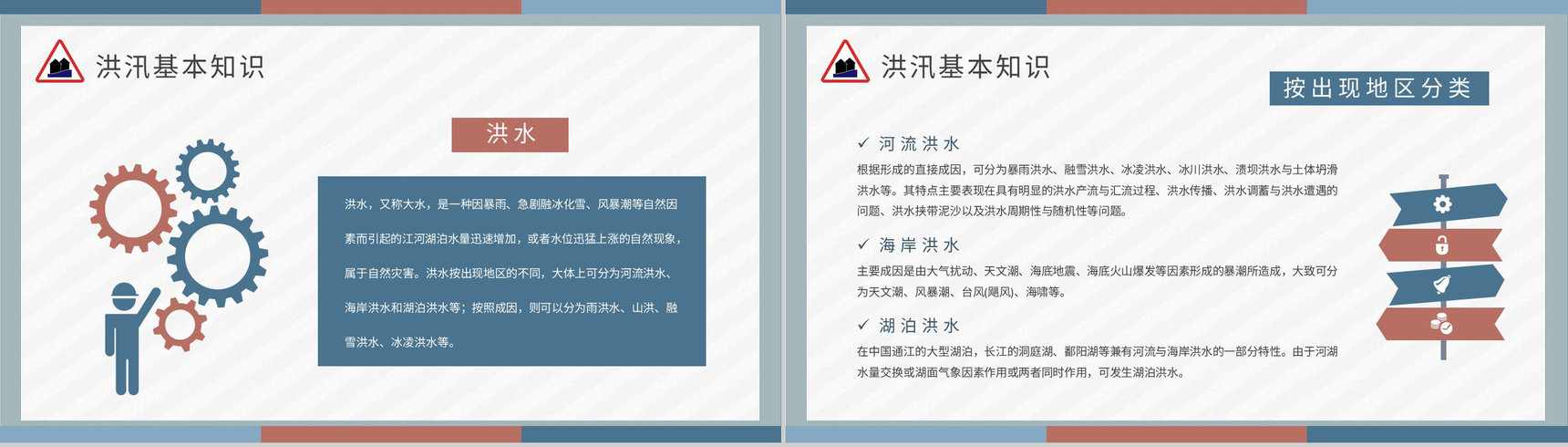 洪汛基本知识

洪水

洪水，又称大水，是一种因暴雨、急剧融冰化雪、风暴潮等自然因素而引起的江河湖泊水量迅速增加，或者水位迅猛上涨的自然现象，属于自然灾害。洪水按出现地区的不同，大体上可分为河流洪水、海岸洪水和湖泊洪水等；按照成因，则可以分为雨洪水、山洪、融雪洪水、冰凌洪水等。

洪汛基本知识

按出现地区分类

✓ 河流洪水

根据形成的直接成因，可分为暴雨洪水、融雪洪水、冰凌洪水、冰川洪水、溃坝洪水与土体坍滑洪水等。其特点主要表现在具有明显的洪水产流与汇流过程、洪水传播、洪水调蓄与洪水遭遇的问题、洪水挟带泥沙以及洪水周期性与随机性等问题。

✓ 海岸洪水

主要成因是由大气扰动、天文潮、海底地震、海底火山爆发等因素形成的暴潮所造成，大致可分为天文潮、风暴潮、台风(飓风)、海啸等。

✓ 湖泊洪水

在中国通江的大型湖泊，长江的洞庭湖、鄱阳湖等兼有河流与海岸洪水的一部分特性。由于河湖水量交换或湖面气象因素作用或两者同时作用，可发生湖泊洪水。